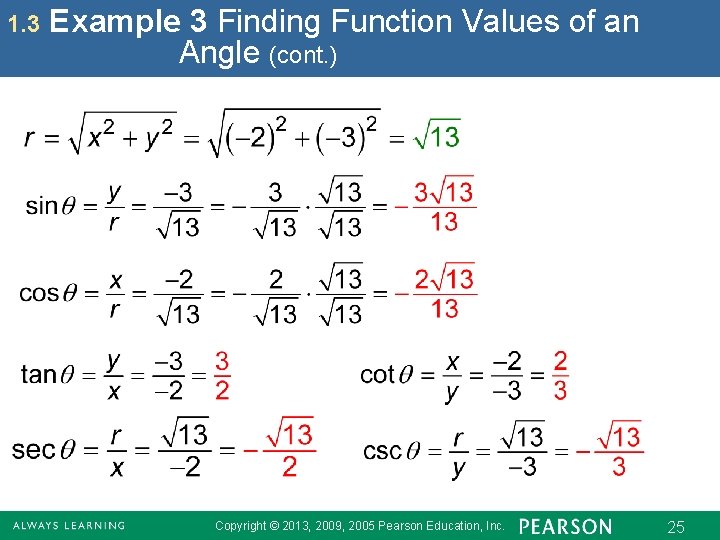 1.3 Example 3 Finding Function Values of an Angle (cont.)

$r = \sqrt{x^2 + y^2} = \sqrt{(-2)^2 + (-3)^2} = \sqrt{13}$

$\sin\theta = \frac{y}{r} = \frac{-3}{\sqrt{13}} = -\frac{3}{\sqrt{13}} \cdot \frac{\sqrt{13}}{\sqrt{13}} = -\frac{3\sqrt{13}}{13}$

$\cos\theta = \frac{x}{r} = \frac{-2}{\sqrt{13}} = -\frac{2}{\sqrt{13}} \cdot \frac{\sqrt{13}}{\sqrt{13}} = -\frac{2\sqrt{13}}{13}$

$\tan\theta = \frac{y}{x} = \frac{-3}{-2} = \frac{3}{2}$

$\cot\theta = \frac{x}{y} = \frac{-2}{-3} = \frac{2}{3}$

$\sec\theta = \frac{r}{x} = \frac{\sqrt{13}}{-2} = -\frac{\sqrt{13}}{2}$

$\csc\theta = \frac{r}{y} = \frac{\sqrt{13}}{-3} = -\frac{\sqrt{13}}{3}$

ALWAYS LEARNING Copyright © 2013, 2009, 2005 Pearson Education, Inc. PEARSON 25